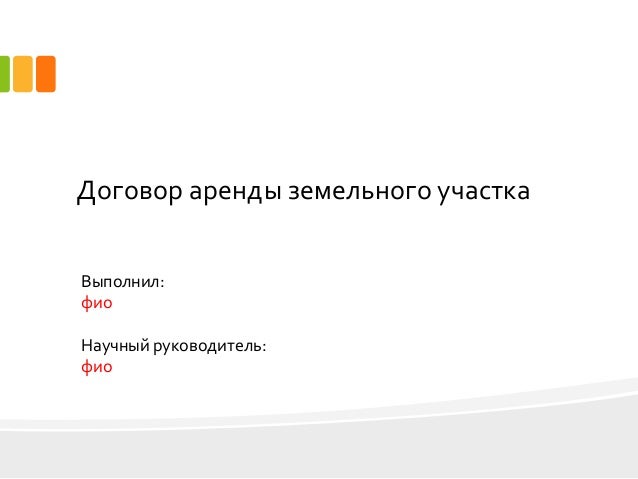 Договор аренды земельного участка

Выполнил:
фио

Научный руководитель:
фио